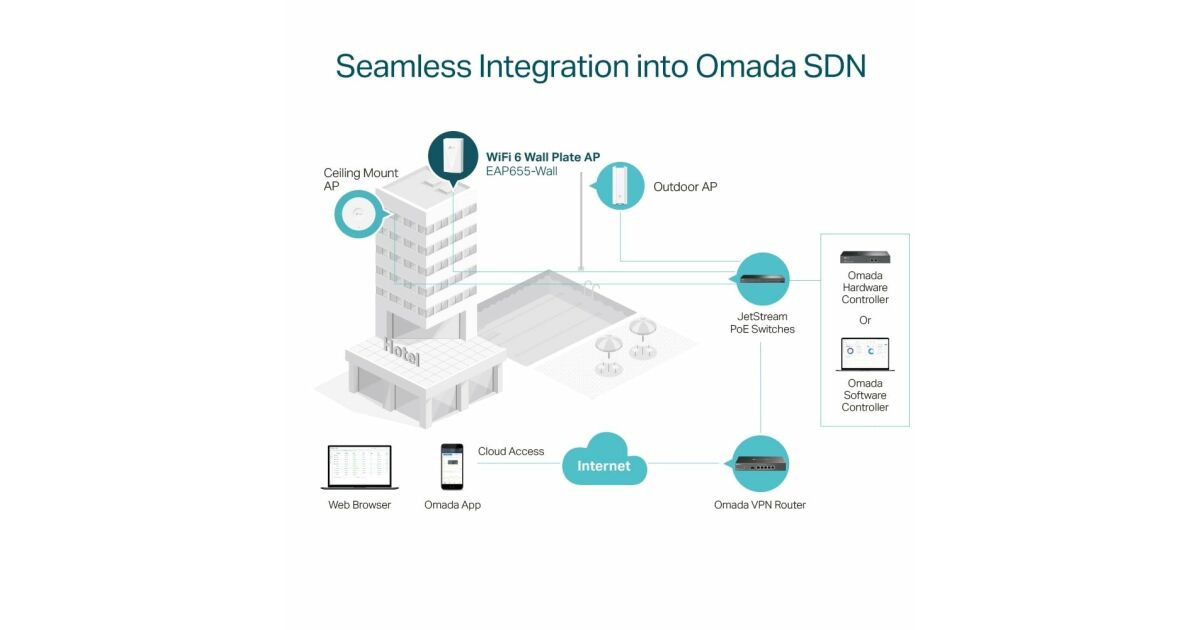 Seamless Integration into Omada SDN

Ceiling Mount AP

WiFi 6 Wall Plate AP
EAP655-Wall

Outdoor AP

Hotel

JetStream PoE Switches

Omada Hardware Controller

Or

Omada Software Controller

Web Browser

Omada App

Cloud Access

Internet

Omada VPN Router